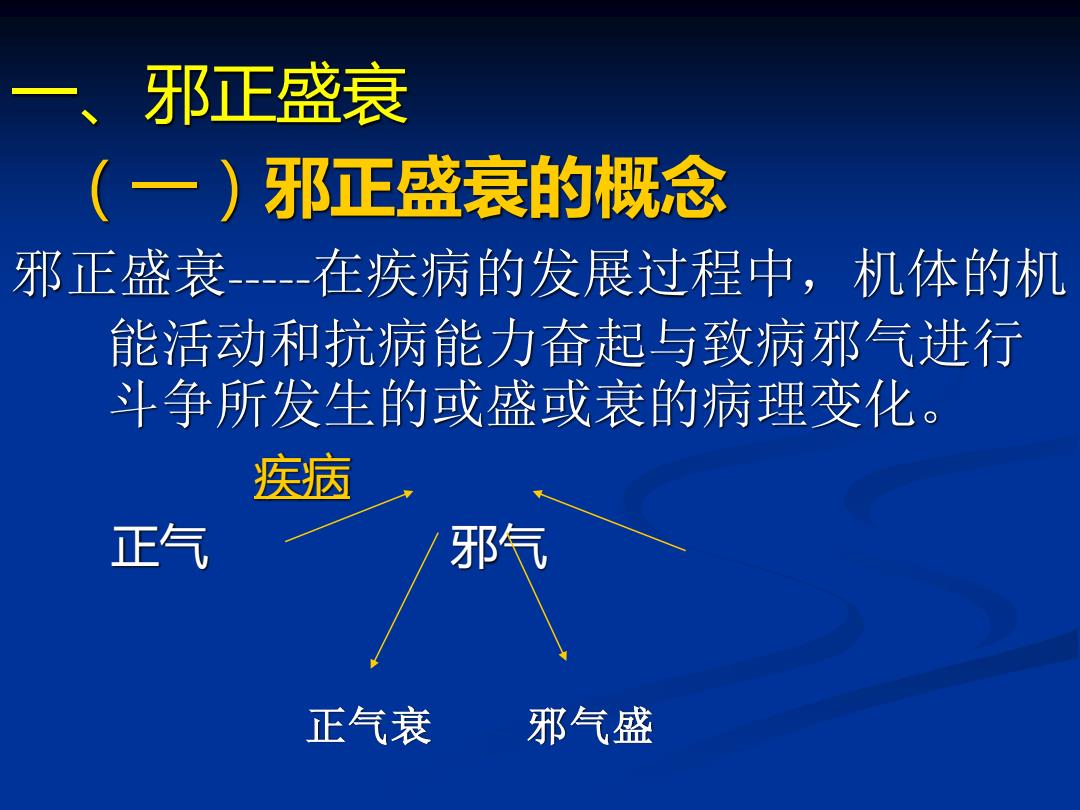 一、邪正盛衰

（一）邪正盛衰的概念

邪正盛衰-----在疾病的发展过程中，机体的机能活动和抗病能力奋起与致病邪气进行斗争所发生的或盛或衰的病理变化。

疾病

正气　　邪气

正气衰　　邪气盛